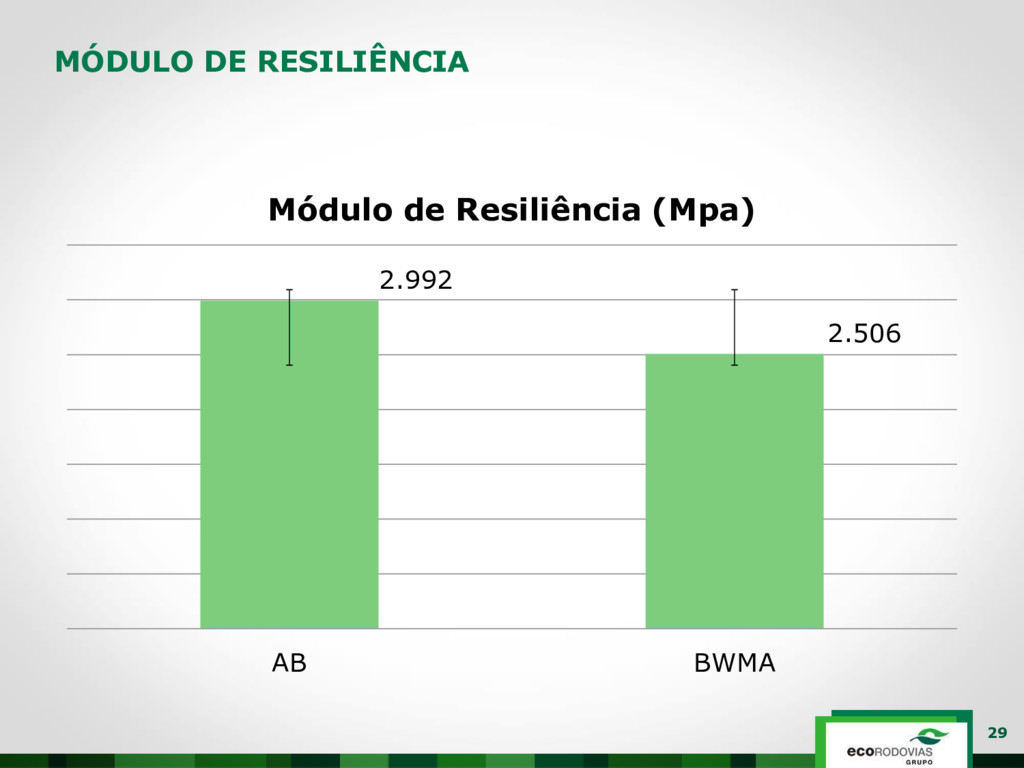 MÓDULO DE RESILIÊNCIA

Módulo de Resiliência (Mpa)

2.992

2.506

AB

BWMA

29

ecoRODOVIAS
GRUPO